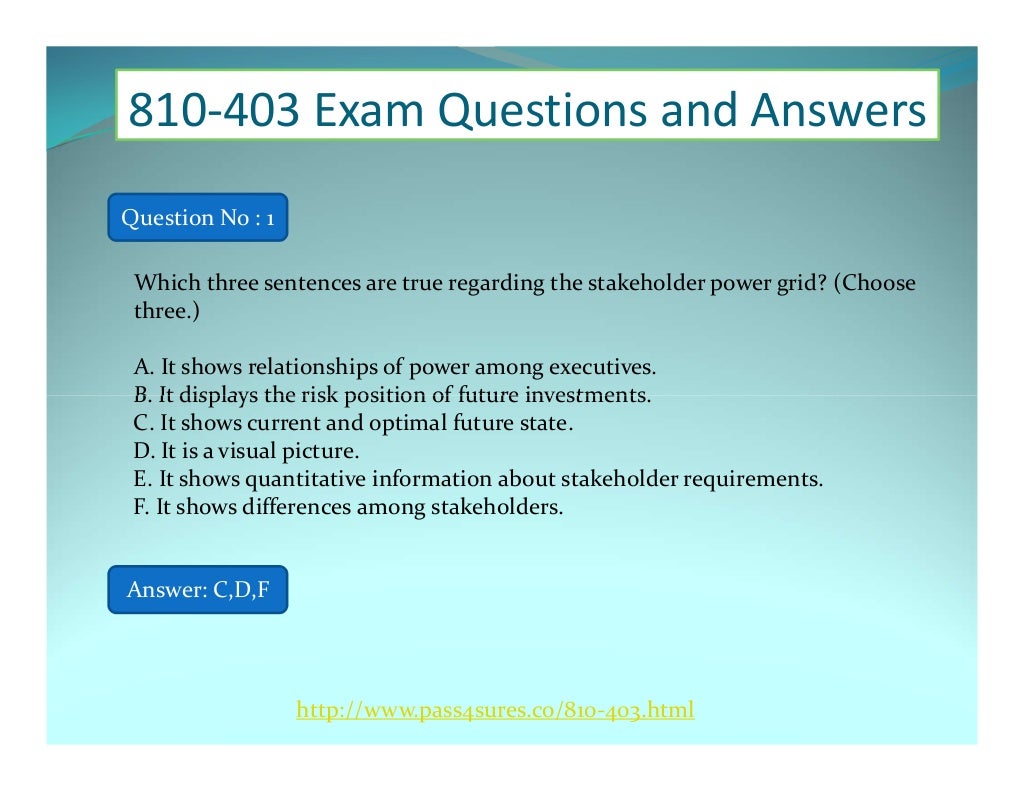 810-403 Exam Questions and Answers

Question No : 1

Which three sentences are true regarding the stakeholder power grid? (Choose three.)

A. It shows relationships of power among executives.
B. It displays the risk position of future investments.
C. It shows current and optimal future state.
D. It is a visual picture.
E. It shows quantitative information about stakeholder requirements.
F. It shows differences among stakeholders.

Answer: C,D,F

http://www.pass4sures.co/810-403.html